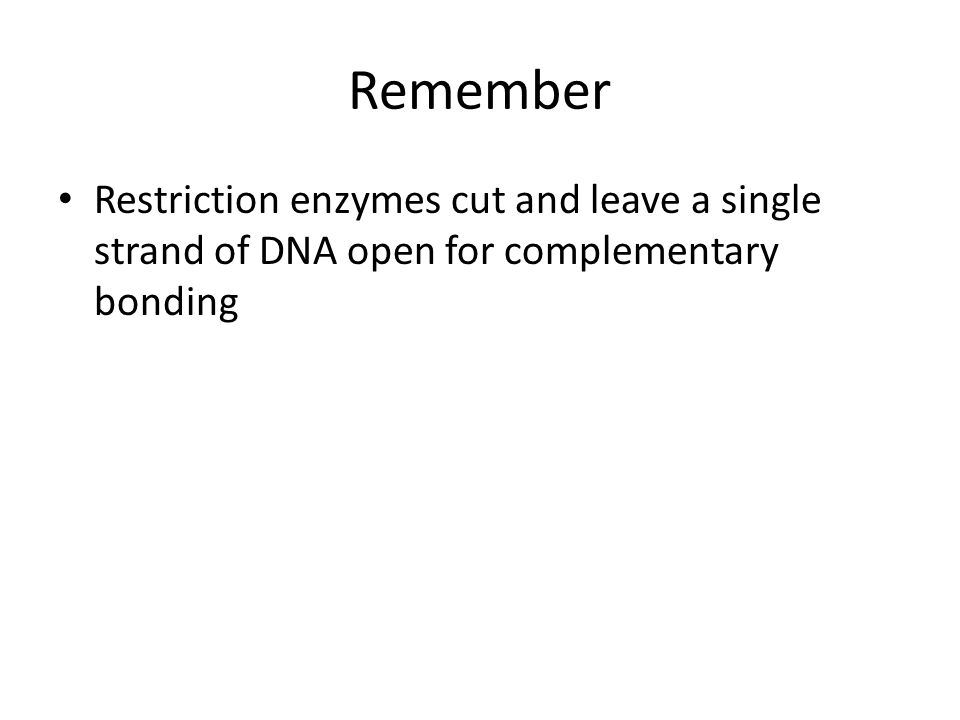 Remember

• Restriction enzymes cut and leave a single strand of DNA open for complementary bonding